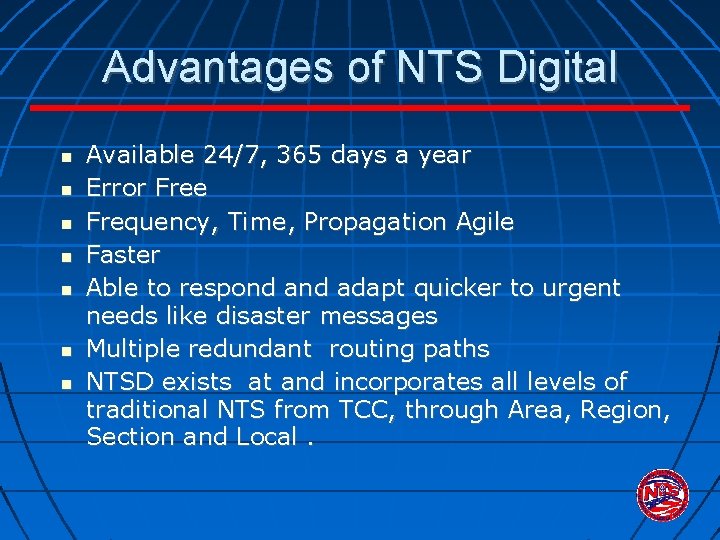 Advantages of NTS Digital

- Available 24/7, 365 days a year
- Error Free
- Frequency, Time, Propagation Agile
- Faster
- Able to respond and adapt quicker to urgent needs like disaster messages
- Multiple redundant routing paths
- NTSD exists at and incorporates all levels of traditional NTS from TCC, through Area, Region, Section and Local .

NTS